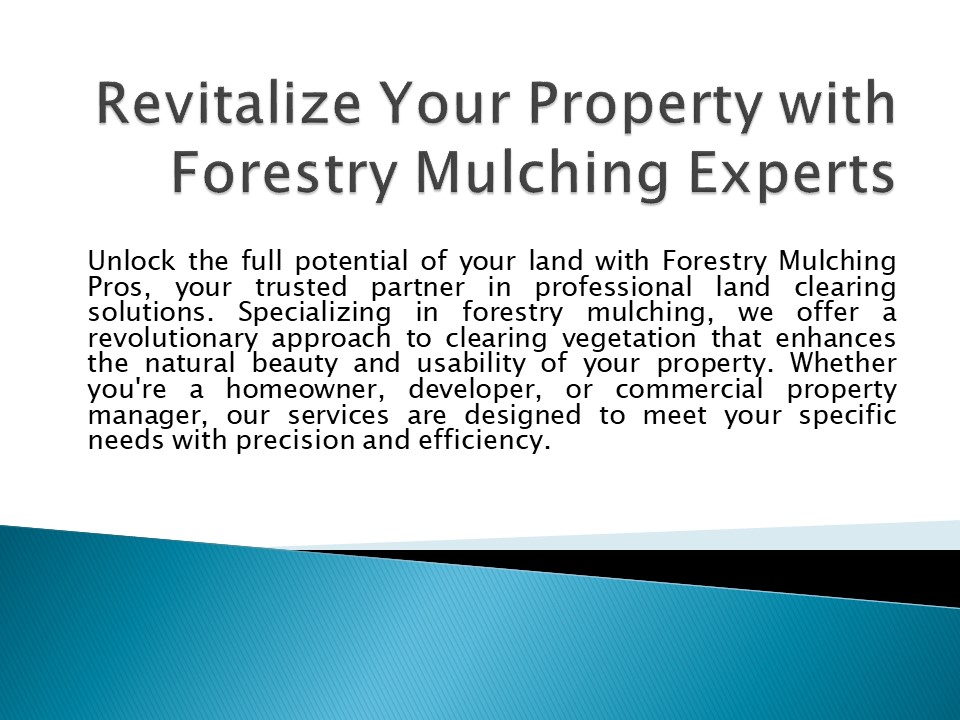 Revitalize Your Property with Forestry Mulching Experts

Unlock the full potential of your land with Forestry Mulching Pros, your trusted partner in professional land clearing solutions. Specializing in forestry mulching, we offer a revolutionary approach to clearing vegetation that enhances the natural beauty and usability of your property. Whether you're a homeowner, developer, or commercial property manager, our services are designed to meet your specific needs with precision and efficiency.